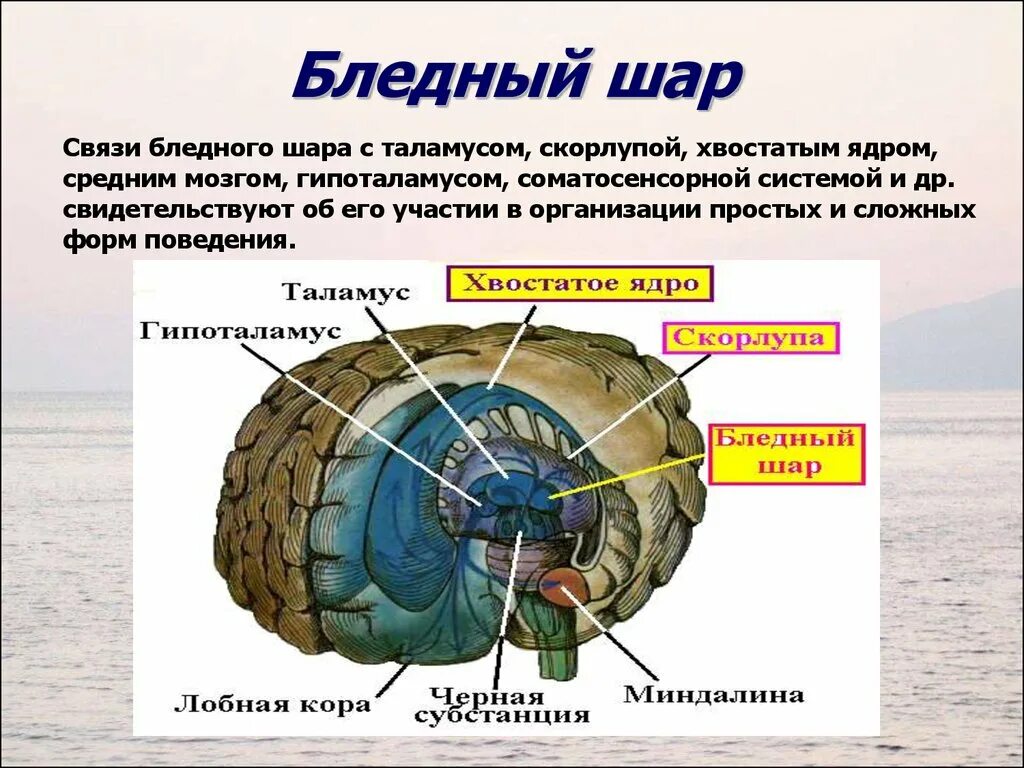 Бледный шар

Связи бледного шара с таламусом, скорлупой, хвостатым ядром, средним мозгом, гипоталамусом, соматосенсорной системой и др. свидетельствуют об его участии в организации простых и сложных форм поведения.

Таламус
Хвостатое ядро
Гипоталамус
Скорлупа
Бледный шар
Лобная кора
Черная субстанция
Миндалина